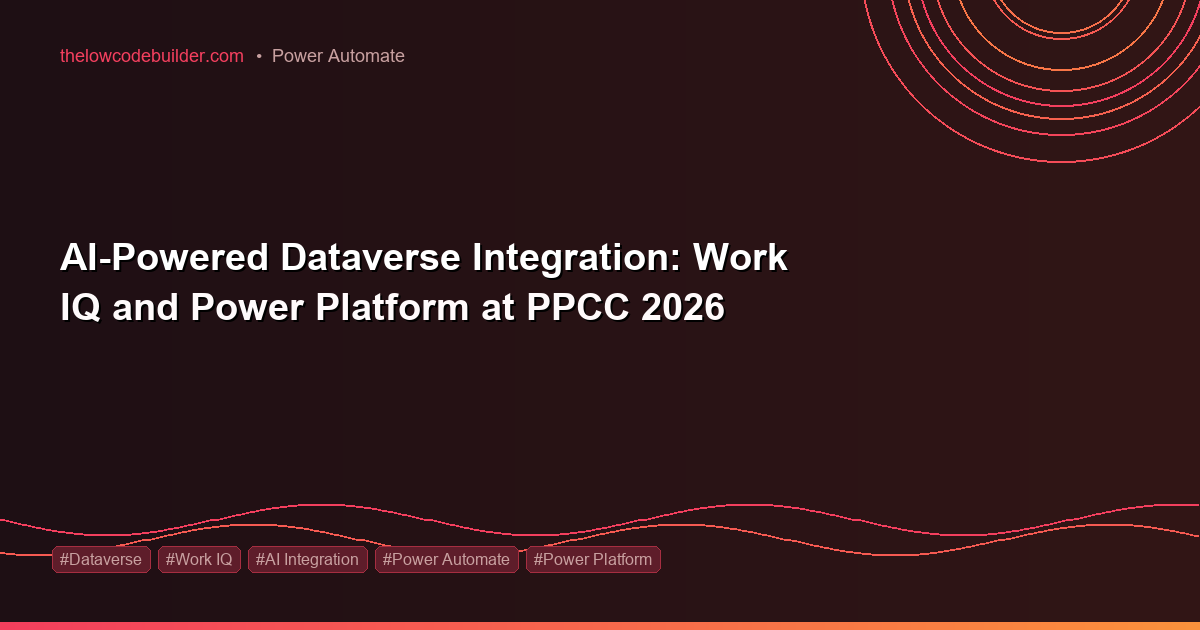 thelowcodebuilder.com • Power Automate

AI-Powered Dataverse Integration: Work IQ and Power Platform at PPCC 2026

#Dataverse #Work IQ #AI Integration #Power Automate #Power Platform